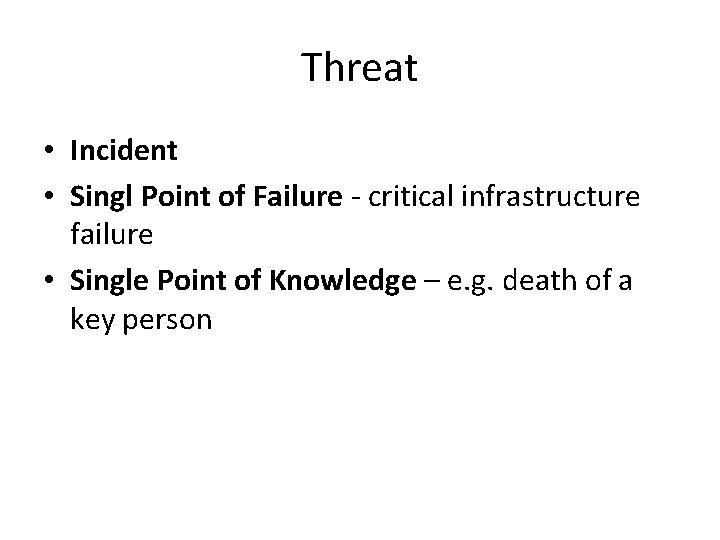 Threat

• Incident
• Singl Point of Failure - critical infrastructure failure
• Single Point of Knowledge – e.g. death of a key person